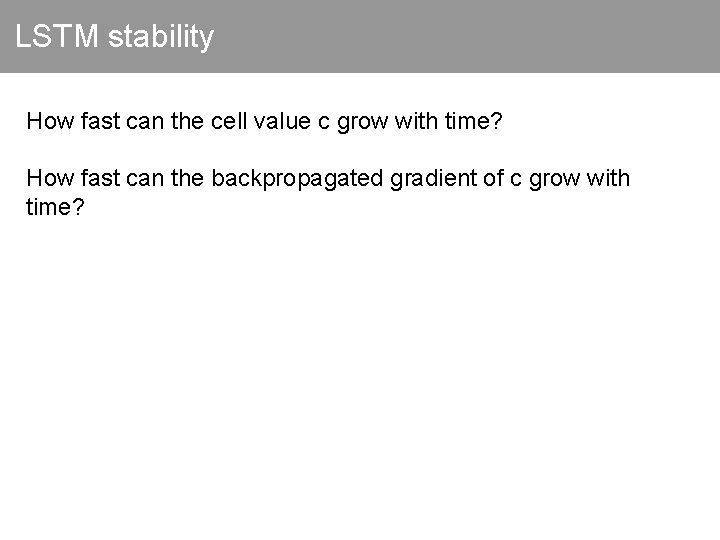 LSTM stability

How fast can the cell value c grow with time?

How fast can the backpropagated gradient of c grow with time?